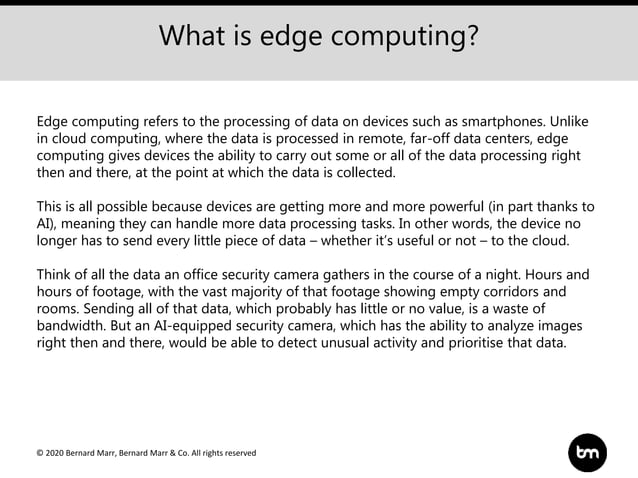 What is edge computing?

Edge computing refers to the processing of data on devices such as smartphones. Unlike in cloud computing, where the data is processed in remote, far-off data centers, edge computing gives devices the ability to carry out some or all of the data processing right then and there, at the point at which the data is collected.

This is all possible because devices are getting more and more powerful (in part thanks to AI), meaning they can handle more data processing tasks. In other words, the device no longer has to send every little piece of data – whether it's useful or not – to the cloud.

Think of all the data an office security camera gathers in the course of a night. Hours and hours of footage, with the vast majority of that footage showing empty corridors and rooms. Sending all of that data, which probably has little or no value, is a waste of bandwidth. But an AI-equipped security camera, which has the ability to analyze images right then and there, would be able to detect unusual activity and prioritise that data.

© 2020 Bernard Marr, Bernard Marr & Co. All rights reserved

bm